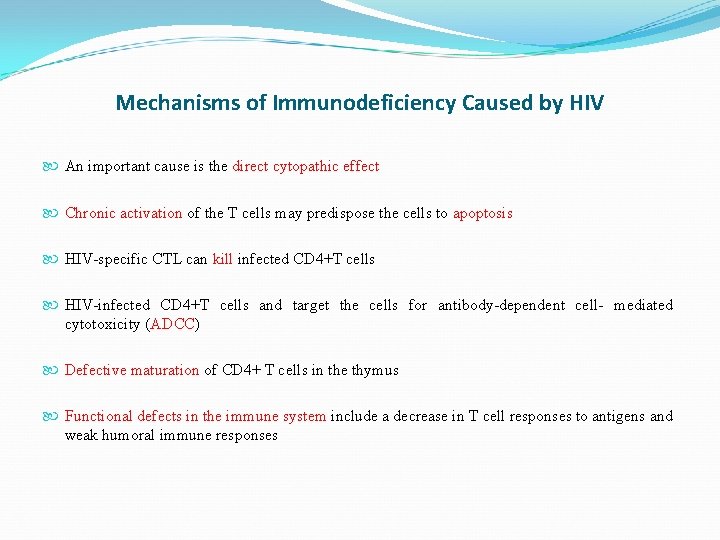 Mechanisms of Immunodeficiency Caused by HIV

An important cause is the direct cytopathic effect

Chronic activation of the T cells may predispose the cells to apoptosis

HIV-specific CTL can kill infected CD4+T cells

HIV-infected CD4+T cells and target the cells for antibody-dependent cell- mediated cytotoxicity (ADCC)

Defective maturation of CD4+ T cells in the thymus

Functional defects in the immune system include a decrease in T cell responses to antigens and weak humoral immune responses